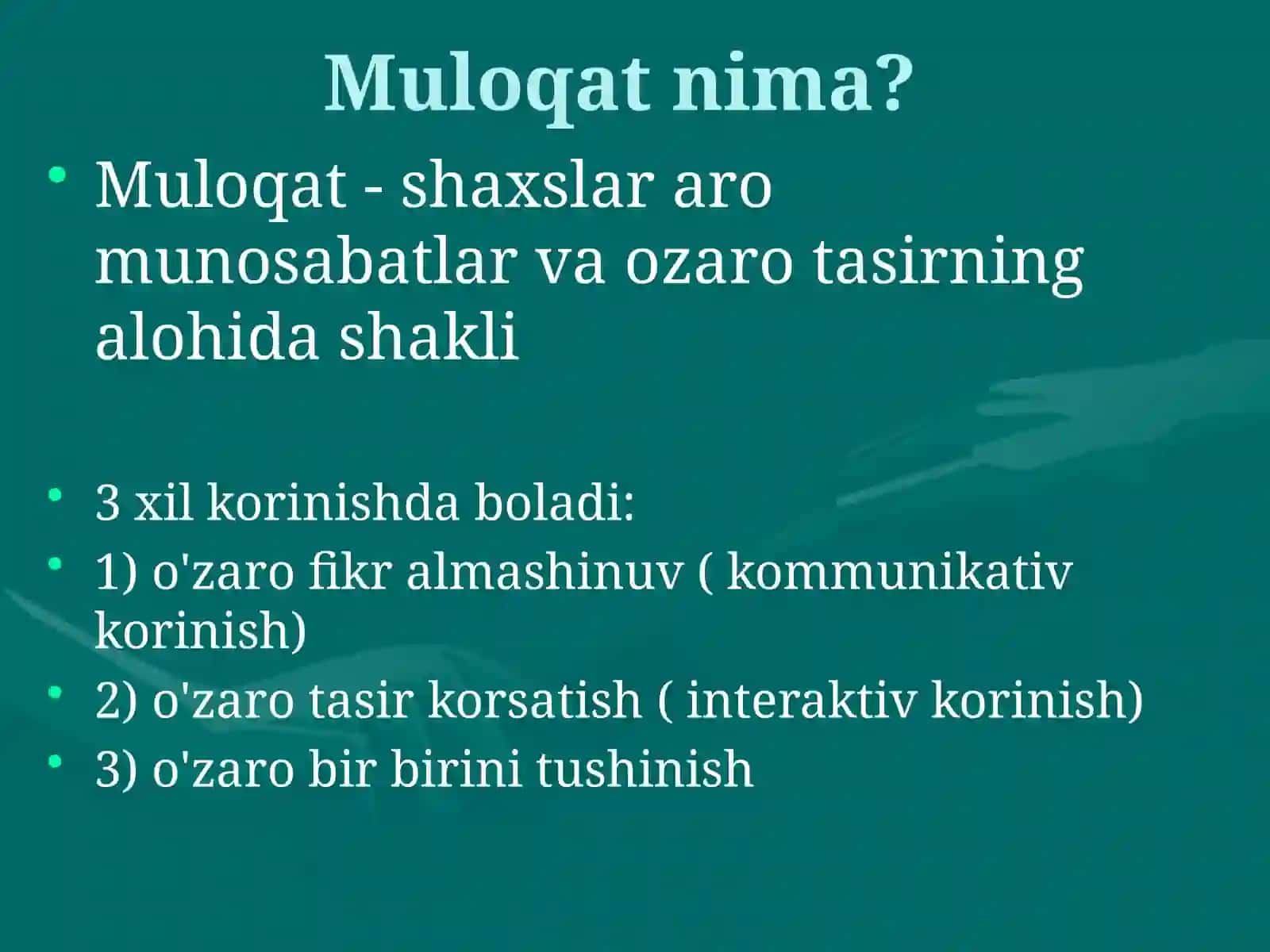 Muloqat nima?

• Muloqat - shaxslar aro munosabatlar va ozaro tasirning alohida shakli

• 3 xil korinishda boladi:
• 1) o'zaro fikr almashinuv ( kommunikativ korinish)
• 2) o'zaro tasir korsatish ( interaktiv korinish)
• 3) o'zaro bir birini tushinish